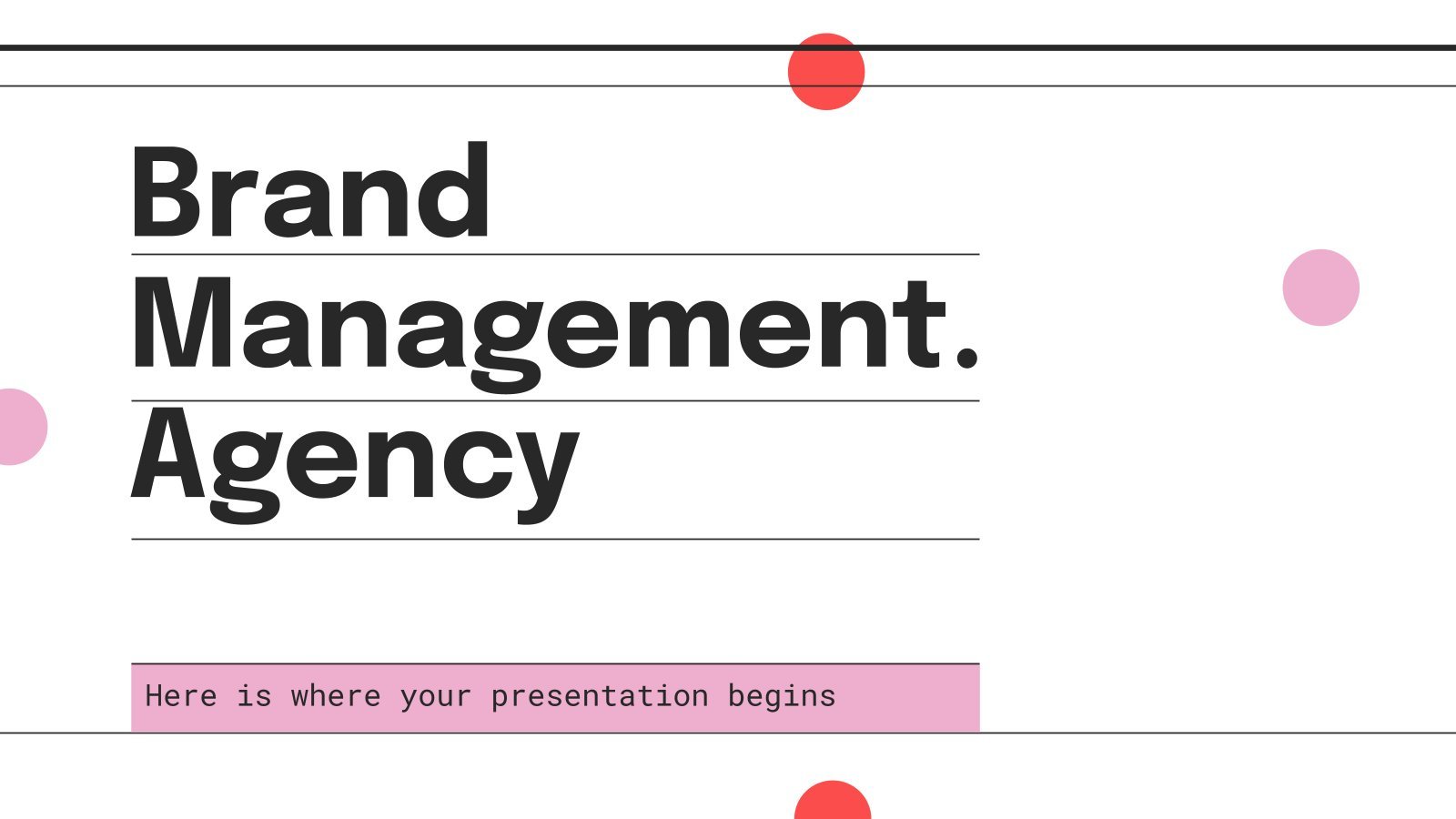 Brand
Management.
Agency

Here is where your presentation begins